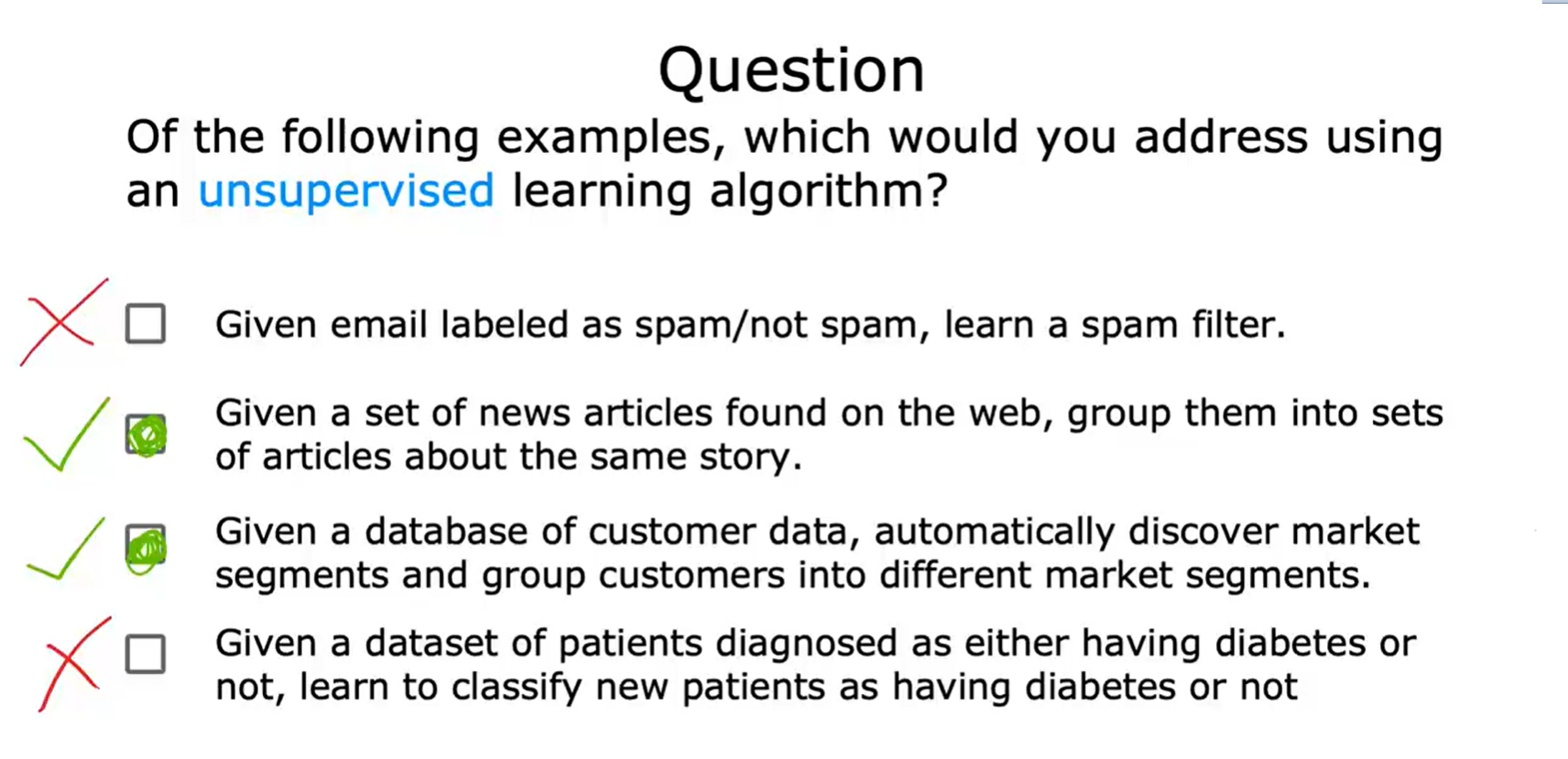 Question

Of the following examples, which would you address using an unsupervised learning algorithm?

Given email labeled as spam/not spam, learn a spam filter.

Given a set of news articles found on the web, group them into sets of articles about the same story.

Given a database of customer data, automatically discover market segments and group customers into different market segments.

Given a dataset of patients diagnosed as either having diabetes or not, learn to classify new patients as having diabetes or not